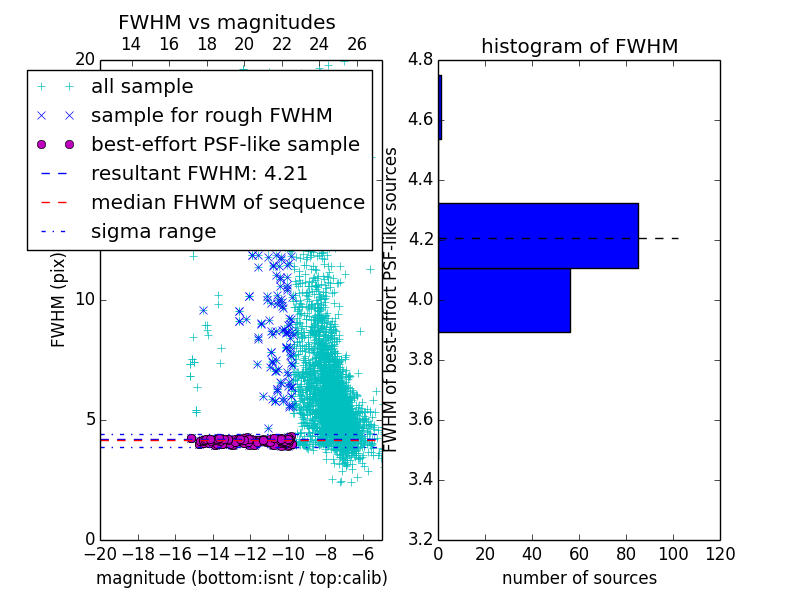 FWHM vs magnitudes

14 16 18 20 22 24 26

20

all sample
sample for rough FWHM
best-effort PSF-like sample
resultant FWHM: 4.21
median FHWM of sequence
sigma range

FWHM (pix)

10

5

0

−20 −18 −16 −14 −12 −10 −8 −6

magnitude (bottom:isnt / top:calib)

histogram of FWHM

4.8
4.6
4.4
4.2
4.0
3.8
3.6
3.4
3.2

FWHM of best-effort PSF-like sources

0 20 40 60 80 100 120

number of sources